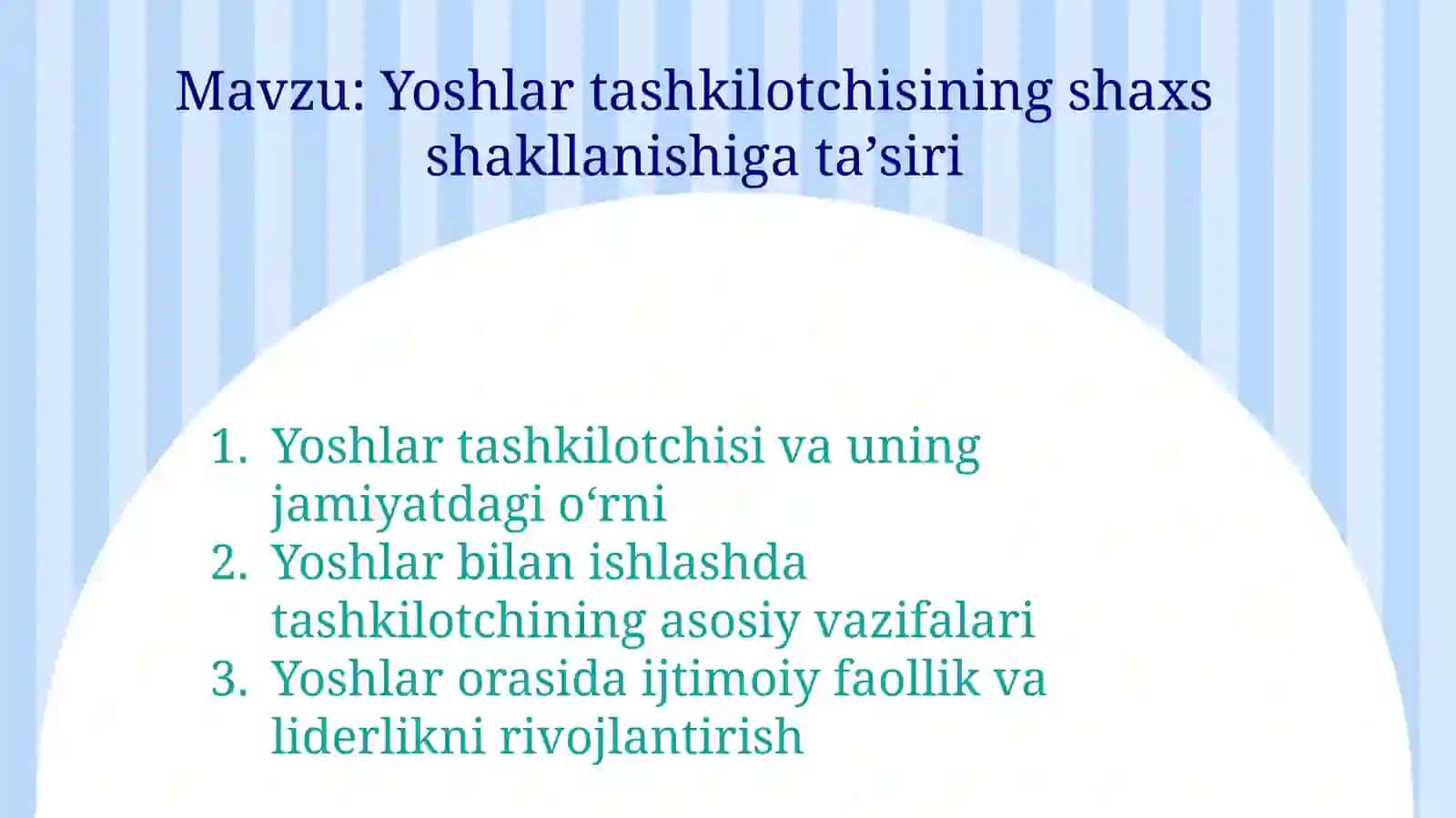 Mavzu: Yoshlar tashkilotchisining shaxs shakllanishiga ta’siri

1. Yoshlar tashkilotchisi va uning jamiyatdagi o‘rni
2. Yoshlar bilan ishlashda tashkilotchining asosiy vazifalari
3. Yoshlar orasida ijtimoiy faollik va liderlikni rivojlantirish